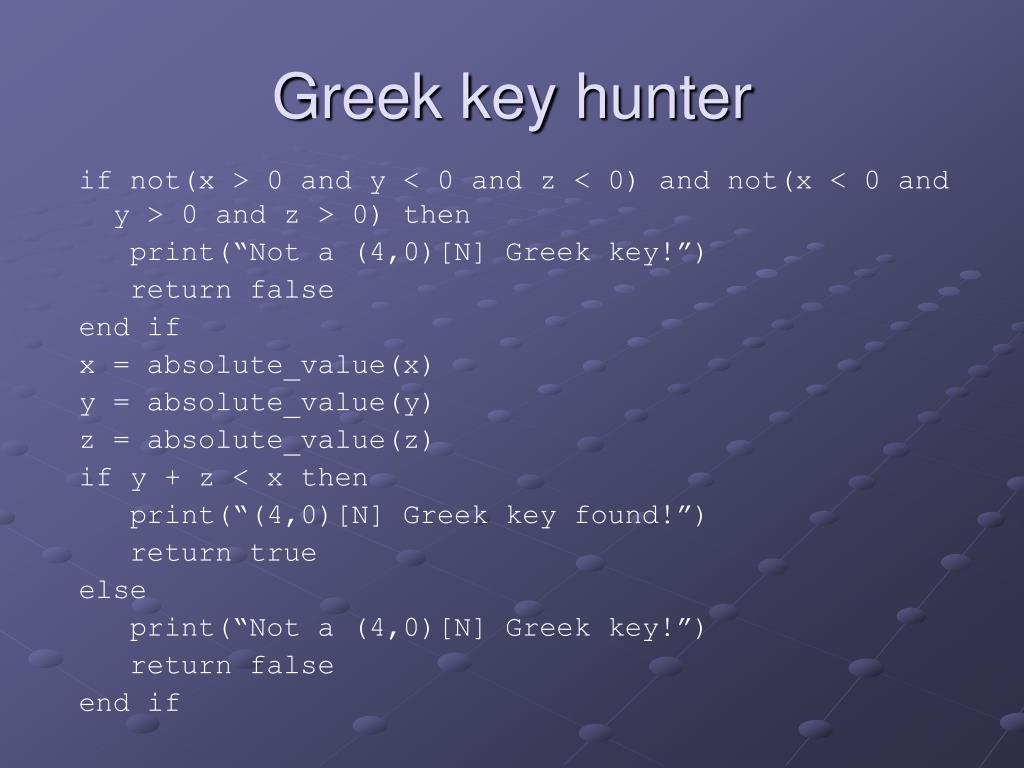 Greek key hunter

if not(x > 0 and y < 0 and z < 0) and not(x < 0 and y > 0 and z > 0) then
print(“Not a (4,0)[N] Greek key!”)
return false
end if
x = absolute_value(x)
y = absolute_value(y)
z = absolute_value(z)
if y + z < x then
print(“(4,0)[N] Greek key found!”)
return true
else
print(“Not a (4,0)[N] Greek key!”)
return false
end if